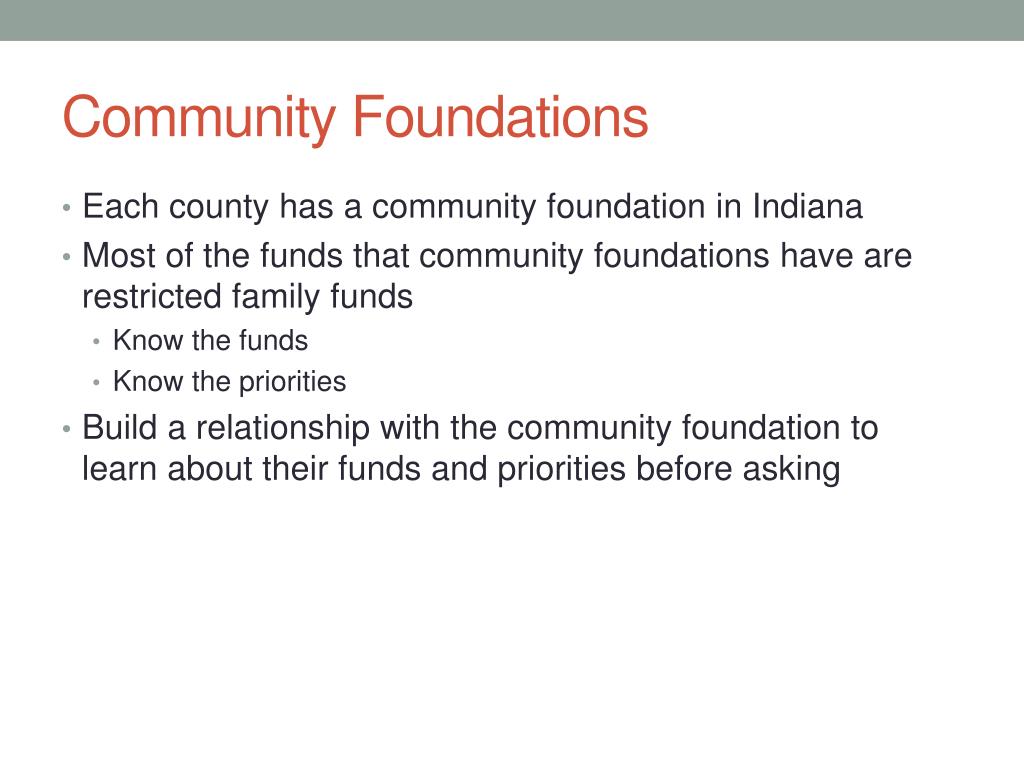 Community Foundations

• Each county has a community foundation in Indiana
• Most of the funds that community foundations have are restricted family funds
  • Know the funds
  • Know the priorities
• Build a relationship with the community foundation to learn about their funds and priorities before asking